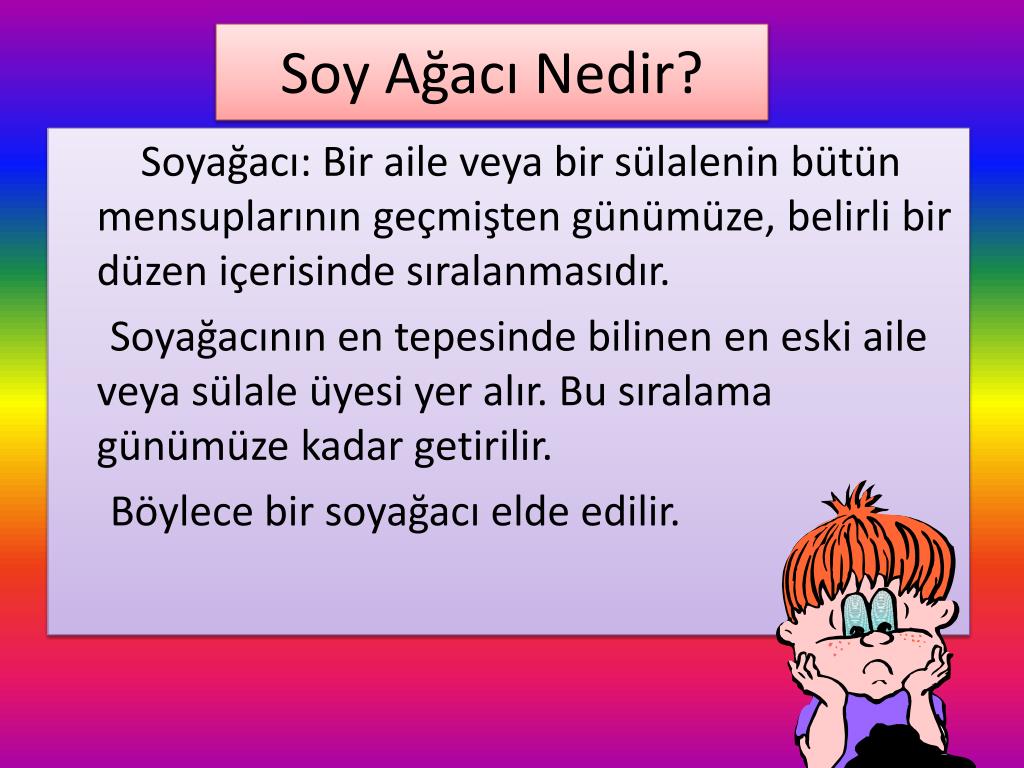 Soy Ağacı Nedir?

Soyağacı: Bir aile veya bir sülalenin bütün mensuplarının geçmişten günümüze, belirli bir düzen içerisinde sıralanmasıdır.

Soyağacının en tepesinde bilinen en eski aile veya sülale üyesi yer alır. Bu sıralama günümüze kadar getirilir.

Böylece bir soyağacı elde edilir.